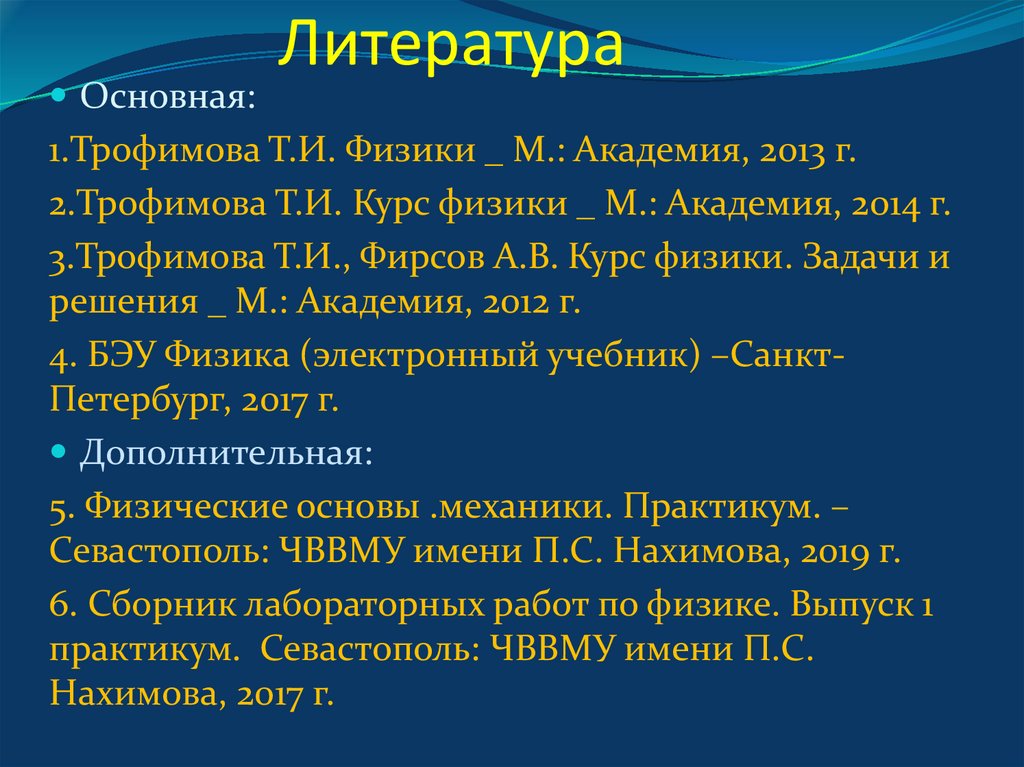 Литература

Основная:

1.Трофимова Т.И. Физики _ М.: Академия, 2013 г.

2.Трофимова Т.И. Курс физики _ М.: Академия, 2014 г.

3.Трофимова Т.И., Фирсов А.В. Курс физики. Задачи и решения _ М.: Академия, 2012 г.

4. БЭУ Физика (электронный учебник) –Санкт-Петербург, 2017 г.

Дополнительная:

5. Физические основы .механики. Практикум. – Севастополь: ЧВВМУ имени П.С. Нахимова, 2019 г.

6. Сборник лабораторных работ по физике. Выпуск 1 практикум. Севастополь: ЧВВМУ имени П.С. Нахимова, 2017 г.